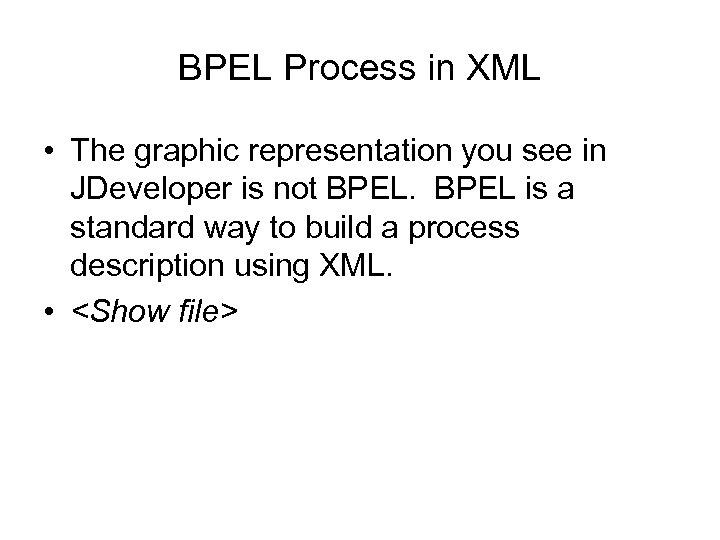 BPEL Process in XML

• The graphic representation you see in JDeveloper is not BPEL.  BPEL is a standard way to build a process description using XML.
• <Show file>